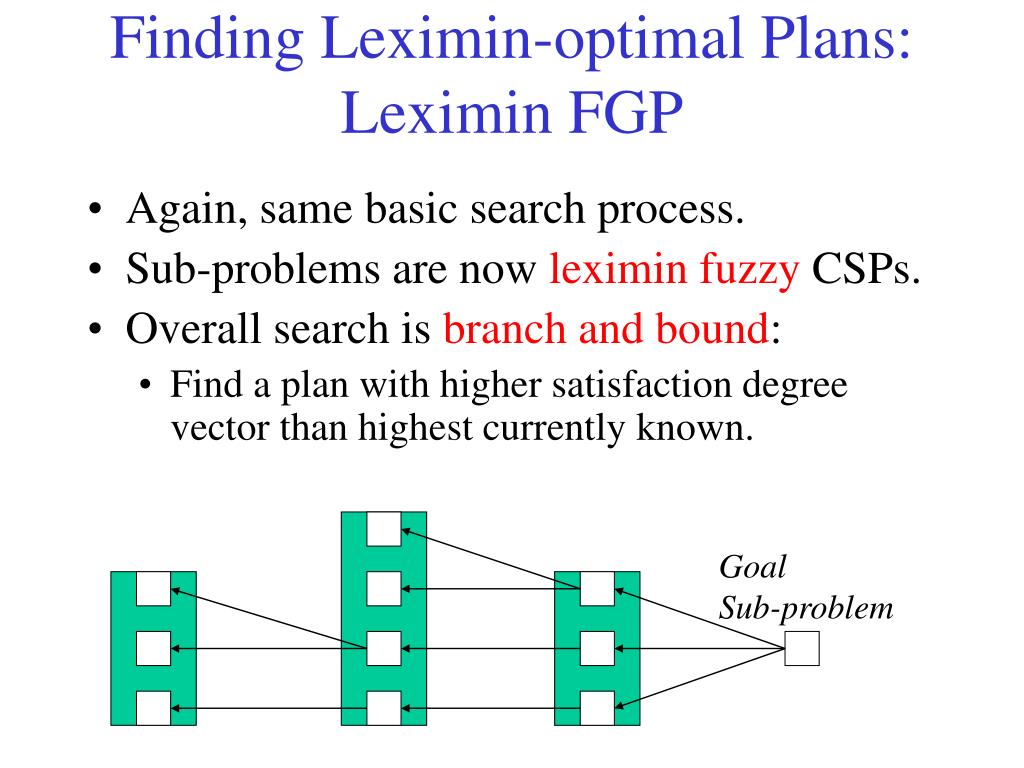 Finding Leximin-optimal Plans: Leximin FGP

• Again, same basic search process.
• Sub-problems are now leximin fuzzy CSPs.
• Overall search is branch and bound:
  • Find a plan with higher satisfaction degree vector than highest currently known.

Goal
Sub-problem